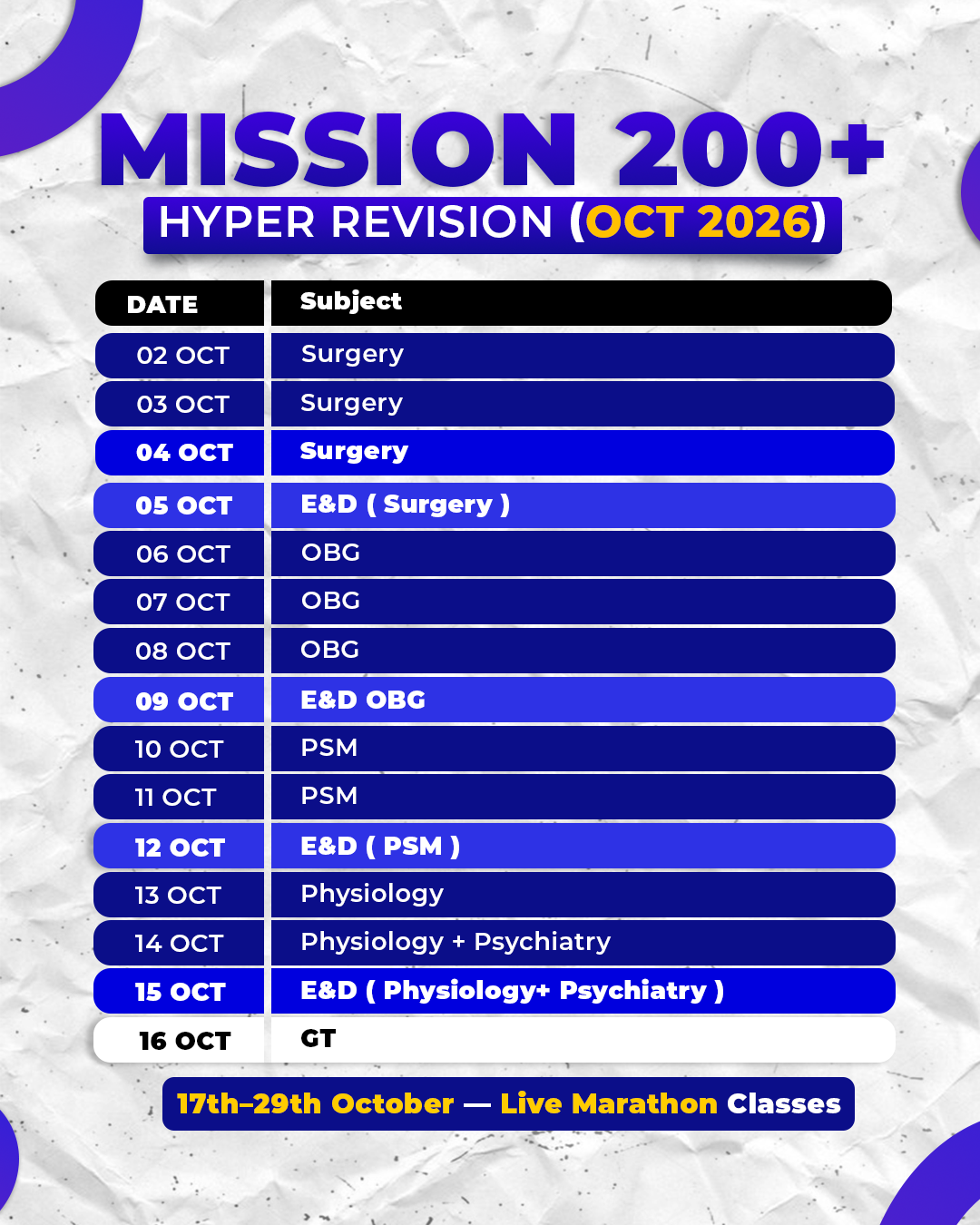 MISSION 200+
HYPER REVISION (OCT 2026)

| DATE | Subject |
|---|---|
| 02 OCT | Surgery |
| 03 OCT | Surgery |
| 04 OCT | Surgery |
| 05 OCT | E&D ( Surgery ) |
| 06 OCT | OBG |
| 07 OCT | OBG |
| 08 OCT | OBG |
| 09 OCT | E&D OBG |
| 10 OCT | PSM |
| 11 OCT | PSM |
| 12 OCT | E&D ( PSM ) |
| 13 OCT | Physiology |
| 14 OCT | Physiology + Psychiatry |
| 15 OCT | E&D ( Physiology+ Psychiatry ) |
| 16 OCT | GT |

17th–29th October — Live Marathon Classes